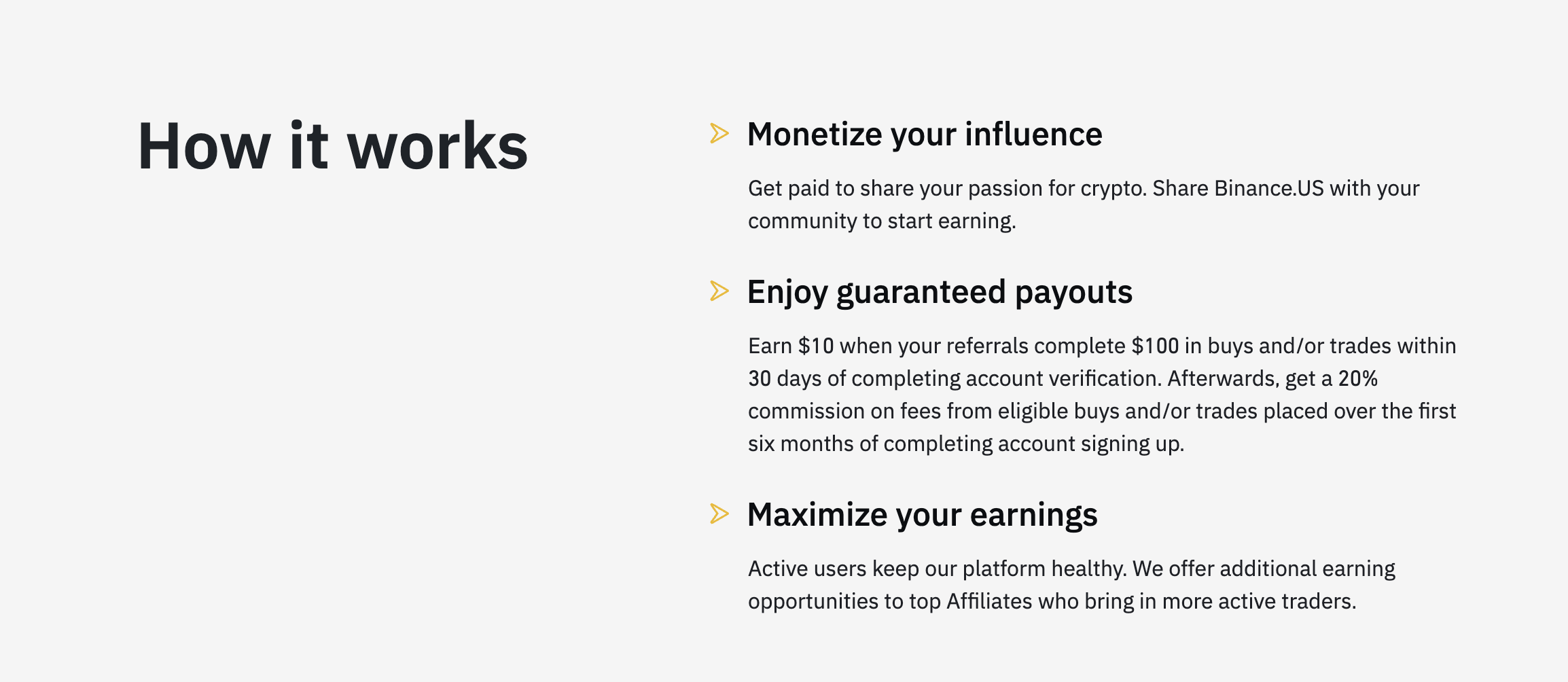 How it works

Monetize your influence

Get paid to share your passion for crypto. Share Binance.US with your community to start earning.

Enjoy guaranteed payouts

Earn \$10 when your referrals complete \$100 in buys and/or trades within 30 days of completing account verification. Afterwards, get a 20% commission on fees from eligible buys and/or trades placed over the first six months of completing account signing up.

Maximize your earnings

Active users keep our platform healthy. We offer additional earning opportunities to top Affiliates who bring in more active traders.